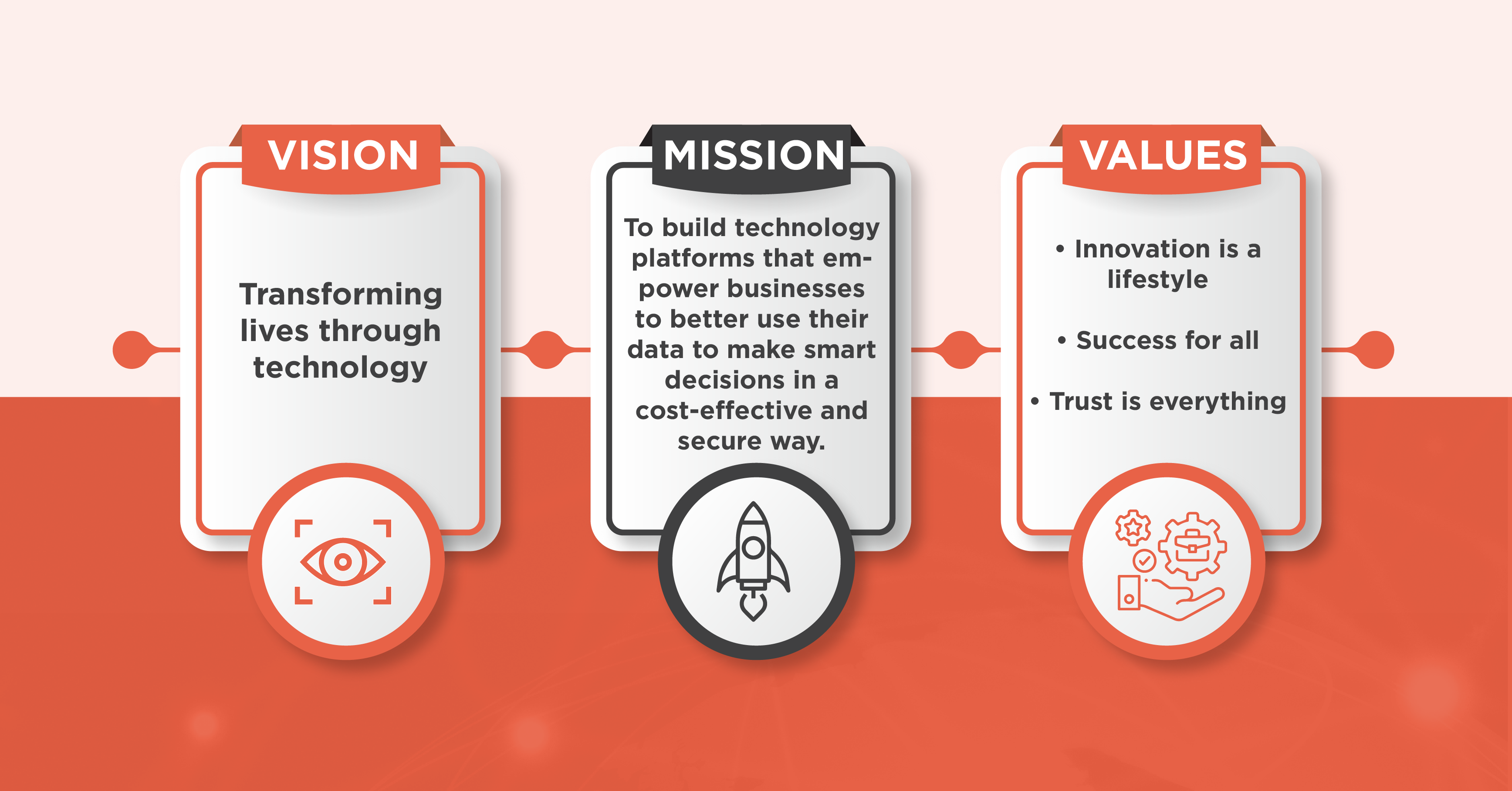 VISION

Transforming lives through technology

MISSION

To build technology platforms that empower businesses to better use their data to make smart decisions in a cost-effective and secure way.

VALUES

• Innovation is a lifestyle

• Success for all

• Trust is everything